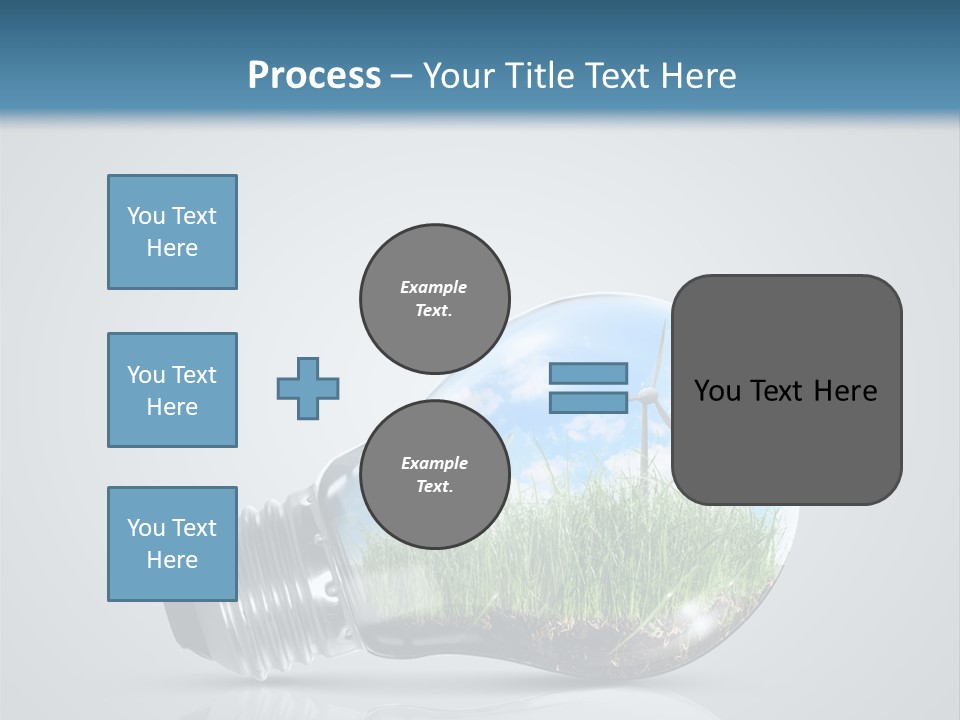 Process – Your Title Text Here

You Text Here

You Text Here

You Text Here

Example Text.

Example Text.

You Text Here